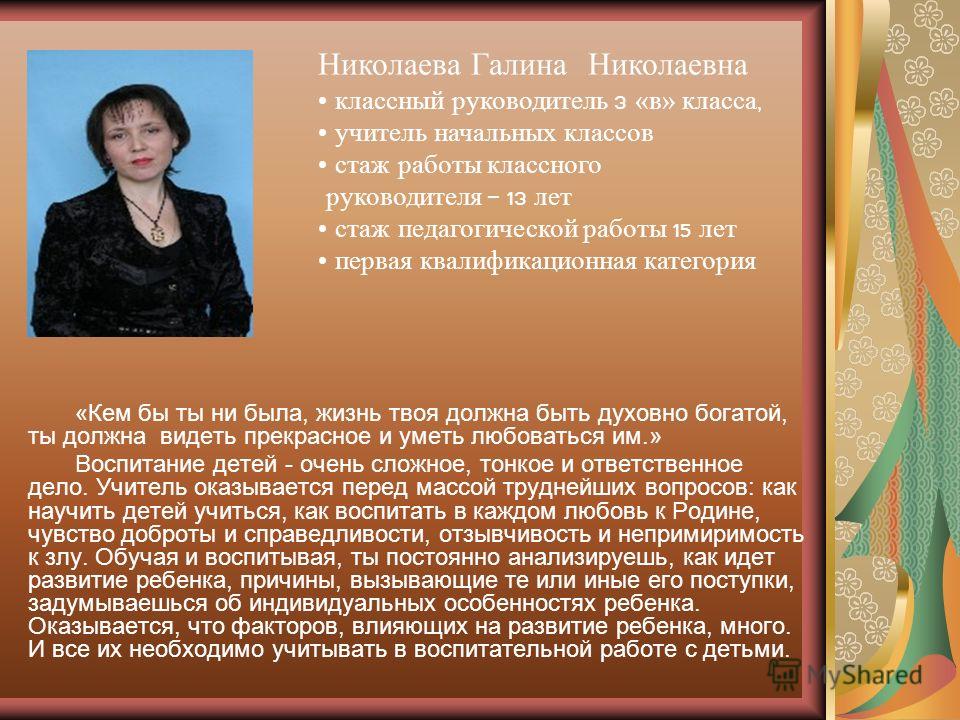 Николаева Галина Николаевна
• классный руководитель 3 «в» класса,
• учитель начальных классов
• стаж работы классного руководителя – 13 лет
• стаж педагогической работы 15 лет
• первая квалификационная категория

«Кем бы ты ни была, жизнь твоя должна быть духовно богатой, ты должна видеть прекрасное и уметь любоваться им.»

Воспитание детей - очень сложное, тонкое и ответственное дело. Учитель оказывается перед массой труднейших вопросов: как научить детей учиться, как воспитать в каждом любовь к Родине, чувство доброты и справедливости, отзывчивость и непримиримость к злу. Обучая и воспитывая, ты постоянно анализируешь, как идет развитие ребенка, причины, вызывающие те или иные его поступки, задумываешься об индивидуальных особенностях ребенка. Оказывается, что факторов, влияющих на развитие ребенка, много. И все их необходимо учитывать в воспитательной работе с детьми.

MyShared